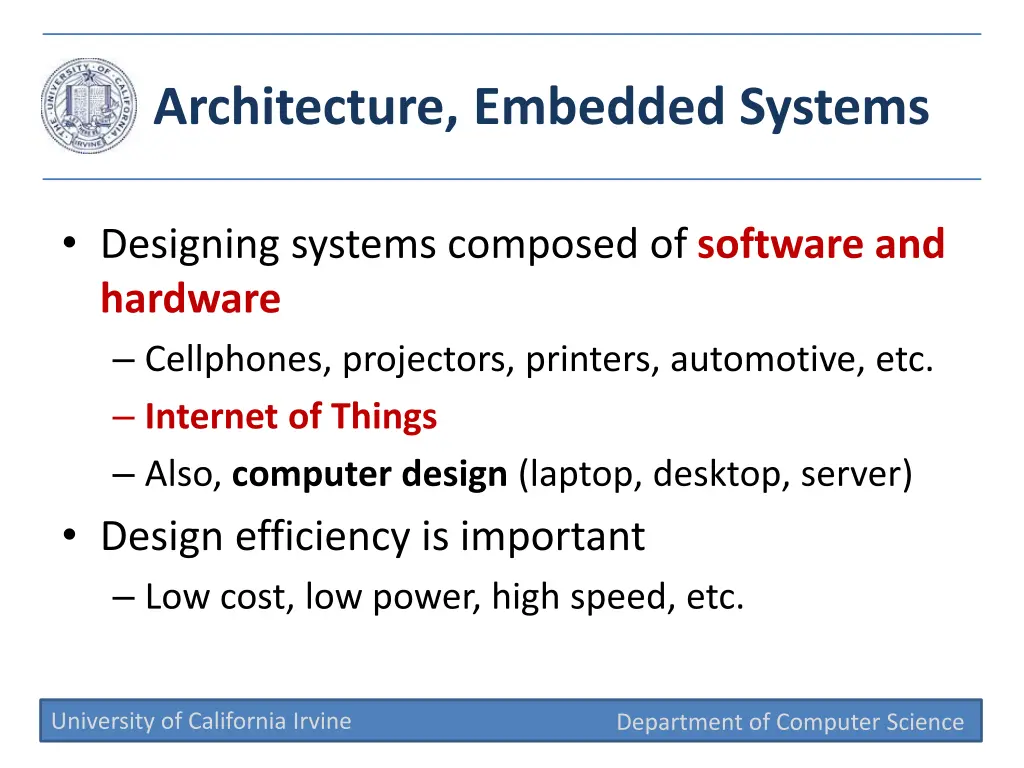 THE UNIVERSITY OF CALIFORNIA IRVINE

Architecture, Embedded Systems

• Designing systems composed of software and hardware
– Cellphones, projectors, printers, automotive, etc.
– Internet of Things
– Also, computer design (laptop, desktop, server)
• Design efficiency is important
– Low cost, low power, high speed, etc.

University of California Irvine

Department of Computer Science